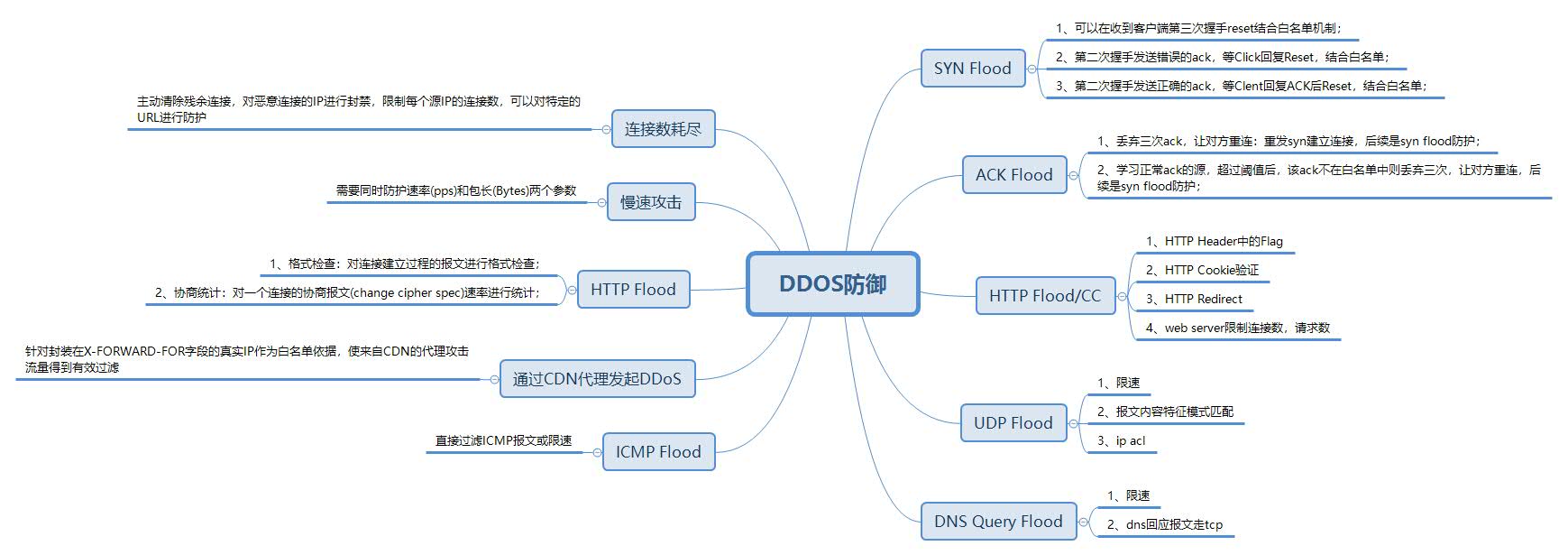 DDOS防御

SYN Flood
1、可以在收到客户端第三次握手reset结合白名单机制；
2、第二次握手发送错误的ack，等Click回复Reset，结合白名单；
3、第二次握手发送正确的ack，等Clent回复ACK后Reset，结合白名单；

ACK Flood
1、丢弃三次ack，让对方重连：重发syn建立连接，后续是syn flood防护；
2、学习正常ack的源，超过阈值后，该ack不在白名单中则丢弃三次，让对方重连，后续是syn flood防护；

HTTP Flood/CC
1、HTTP Header中的Flag
2、HTTP Cookie验证
3、HTTP Redirect
4、web server限制连接数，请求数

UDP Flood
1、限速
2、报文内容特征模式匹配
3、ip acl

DNS Query Flood
1、限速
2、dns回应报文走tcp

连接数耗尽
主动清除残余连接，对恶意连接的IP进行封禁，限制每个源IP的连接数，可以对特定的URL进行防护

慢速攻击
需要同时防护速率(pps)和包长(Bytes)两个参数

HTTP Flood
1、格式检查：对连接建立过程的报文进行格式检查；
2、协商统计：对一个连接的协商报文(change cipher spec)速率进行统计；

通过CDN代理发起DDoS
针对封装在X-FORWARD-FOR字段的真实IP作为白名单依据，使来自CDN的代理攻击流量得到有效过滤

ICMP Flood
直接过滤ICMP报文或限速